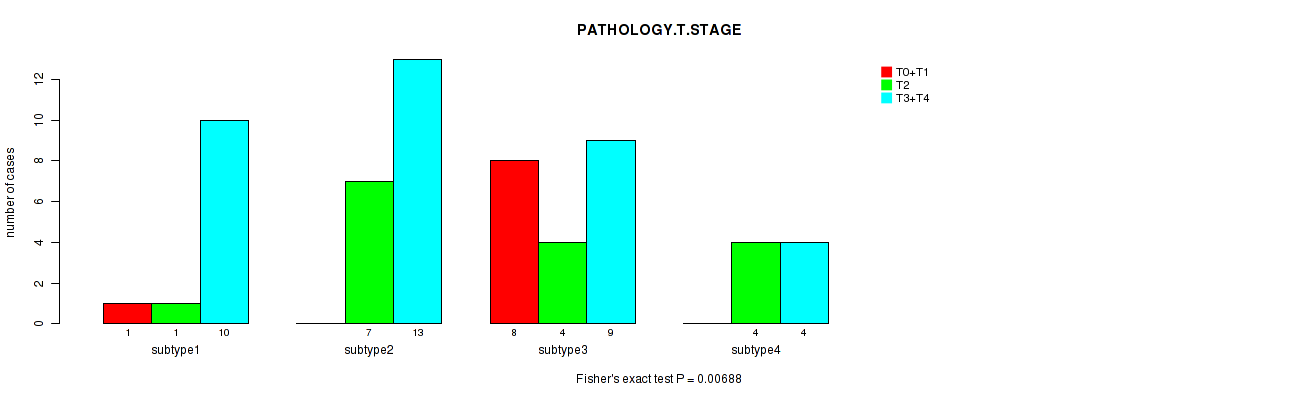 PATHOLOGY.T.STAGE

T0+T1
T2
T3+T4

number of cases

0
2
4
6
8
10
12

1 1 10
subtype1

7 13
subtype2

8 4 9
subtype3

4 4
subtype4

Fisher's exact test P = 0.00688